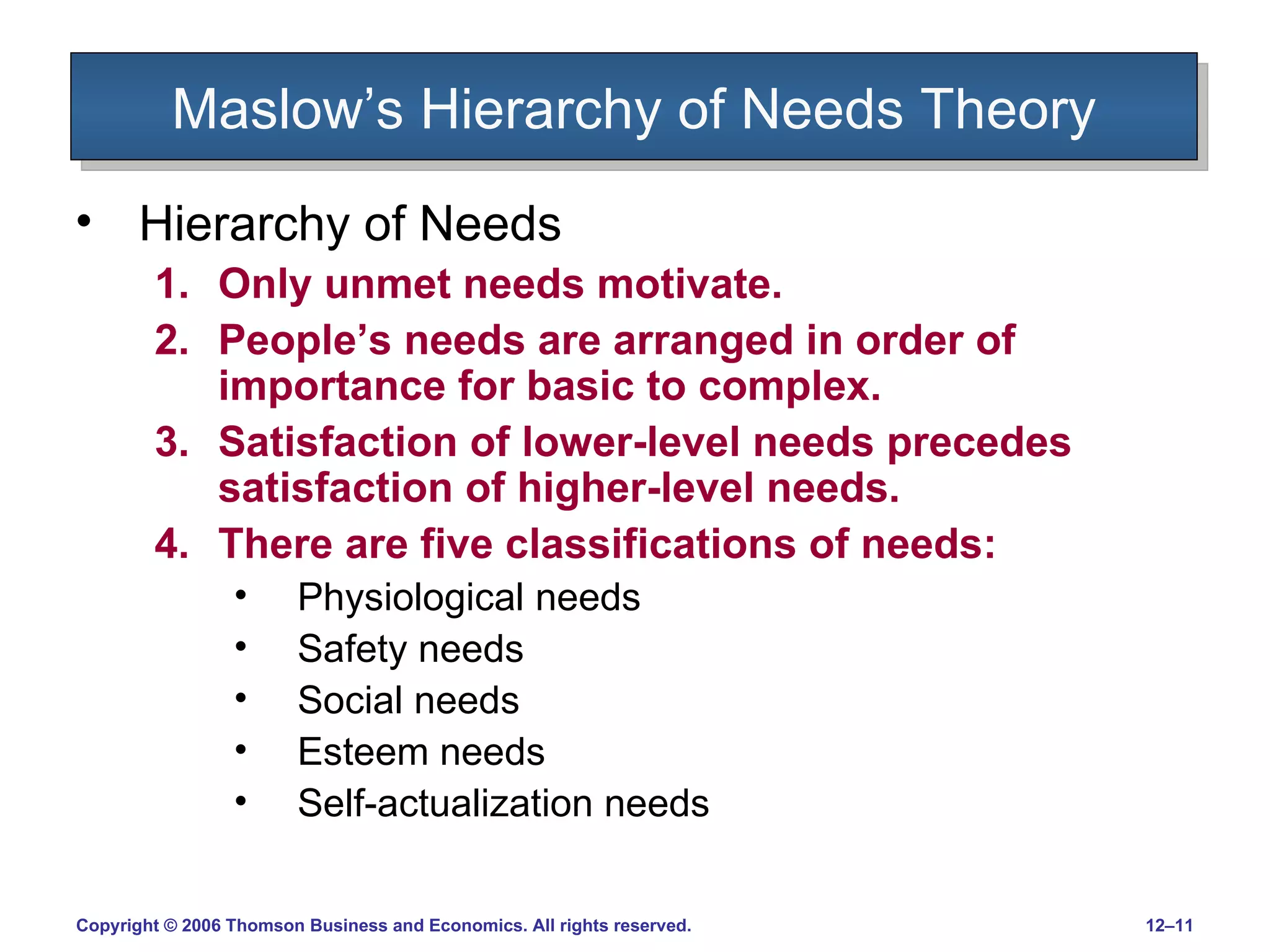 Maslow’s Hierarchy of Needs Theory

• Hierarchy of Needs

1. Only unmet needs motivate.
2. People’s needs are arranged in order of importance for basic to complex.
3. Satisfaction of lower-level needs precedes satisfaction of higher-level needs.
4. There are five classifications of needs:

• Physiological needs
• Safety needs
• Social needs
• Esteem needs
• Self-actualization needs

Copyright © 2006 Thomson Business and Economics. All rights reserved.

12–11